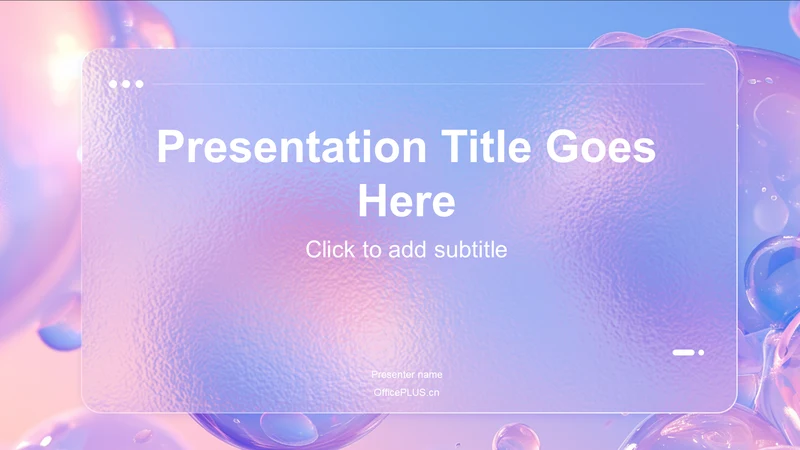 Presentation Title Goes Here

Click to add subtitle

Presenter name

OfficePLUS.cn